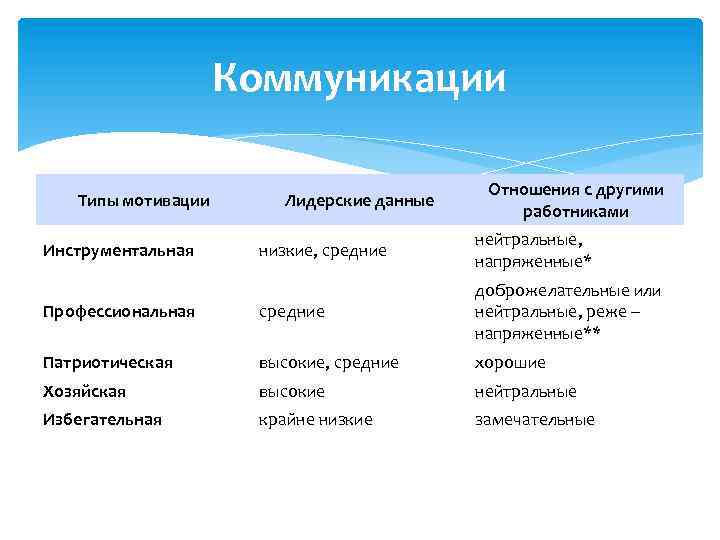 Коммуникации

| Типы мотивации | Лидерские данные | Отношения с другими работниками |
|---|---|---|
| Инструментальная | низкие, средние | нейтральные, напряженные* |
| Профессиональная | средние | доброжелательные или нейтральные, реже – напряженные** |
| Патриотическая | высокие, средние | хорошие |
| Хозяйская | высокие | нейтральные |
| Избегательная | крайне низкие | замечательные |